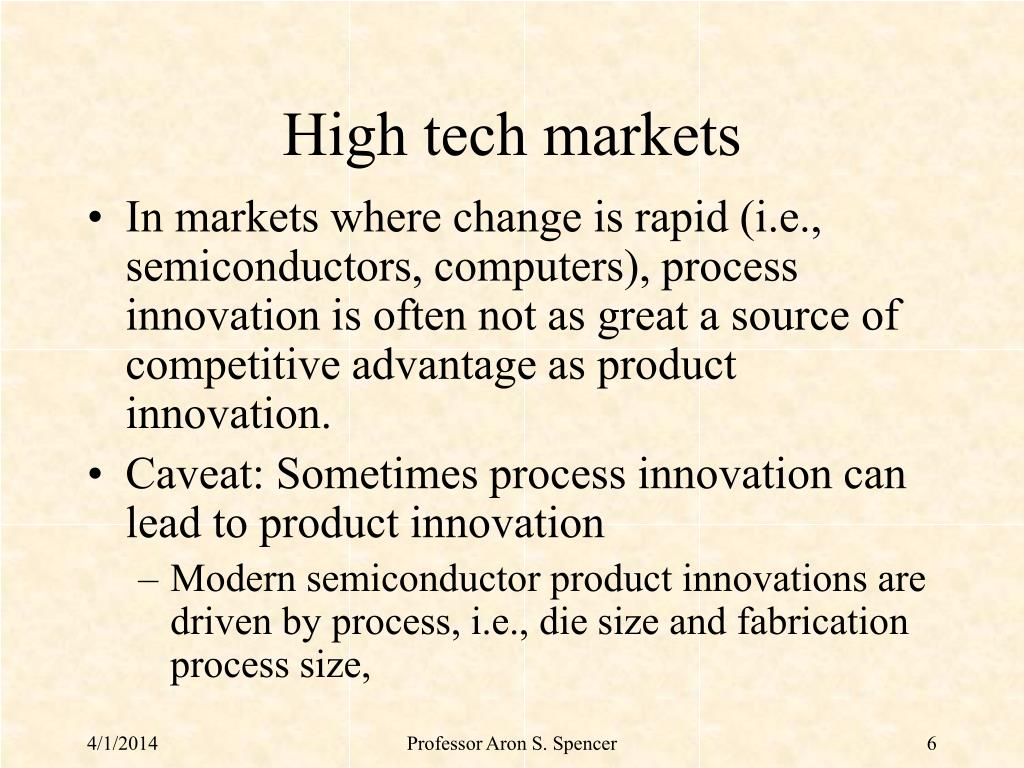 High tech markets

• In markets where change is rapid (i.e., semiconductors, computers), process innovation is often not as great a source of competitive advantage as product innovation.

• Caveat: Sometimes process innovation can lead to product innovation

– Modern semiconductor product innovations are driven by process, i.e., die size and fabrication process size,

4/1/2014

Professor Aron S. Spencer

6